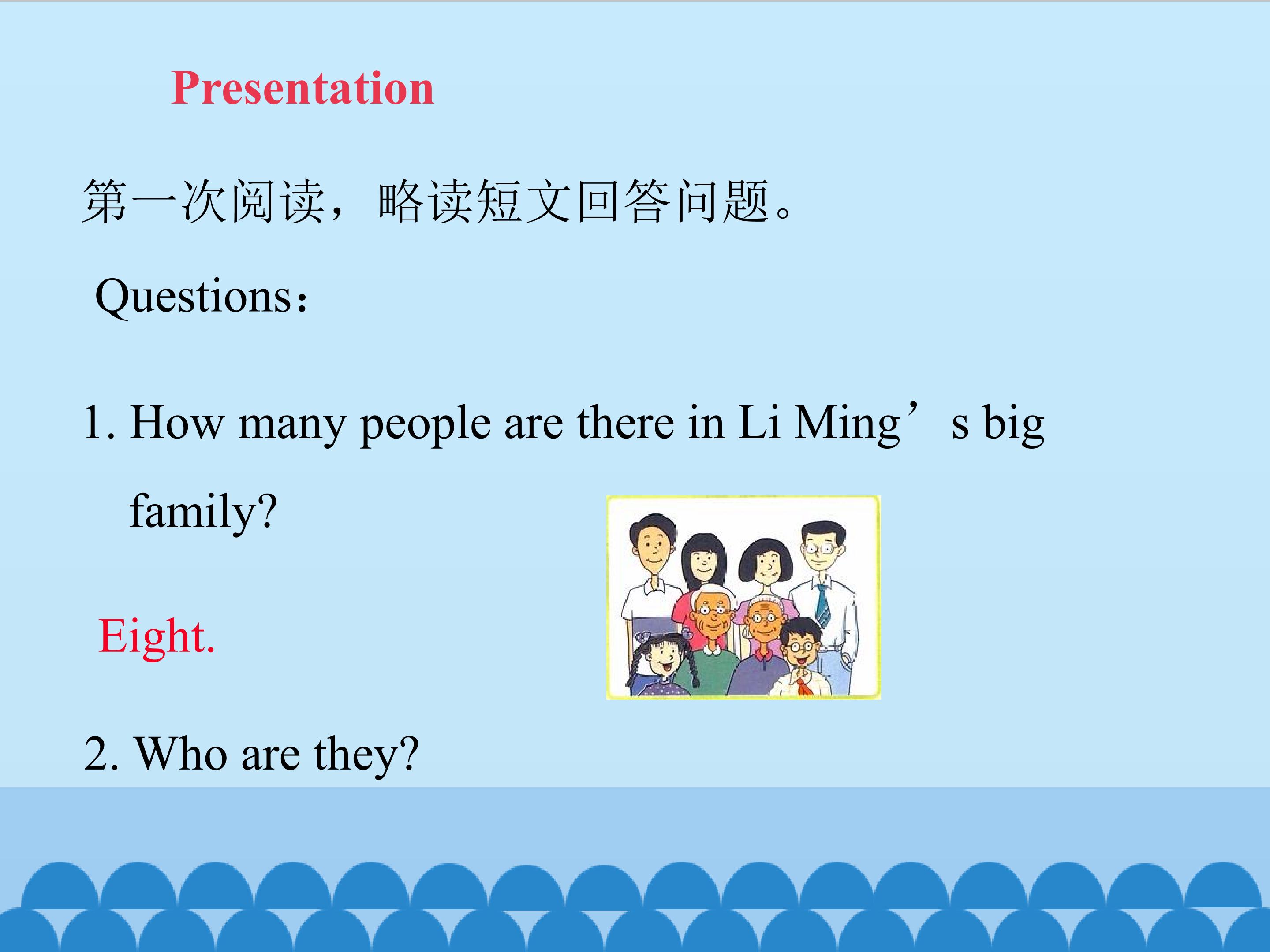 Presentation

第一次阅读，略读短文回答问题。

Questions：

1. How many people are there in Li Ming's big family?

Eight.

2. Who are they?